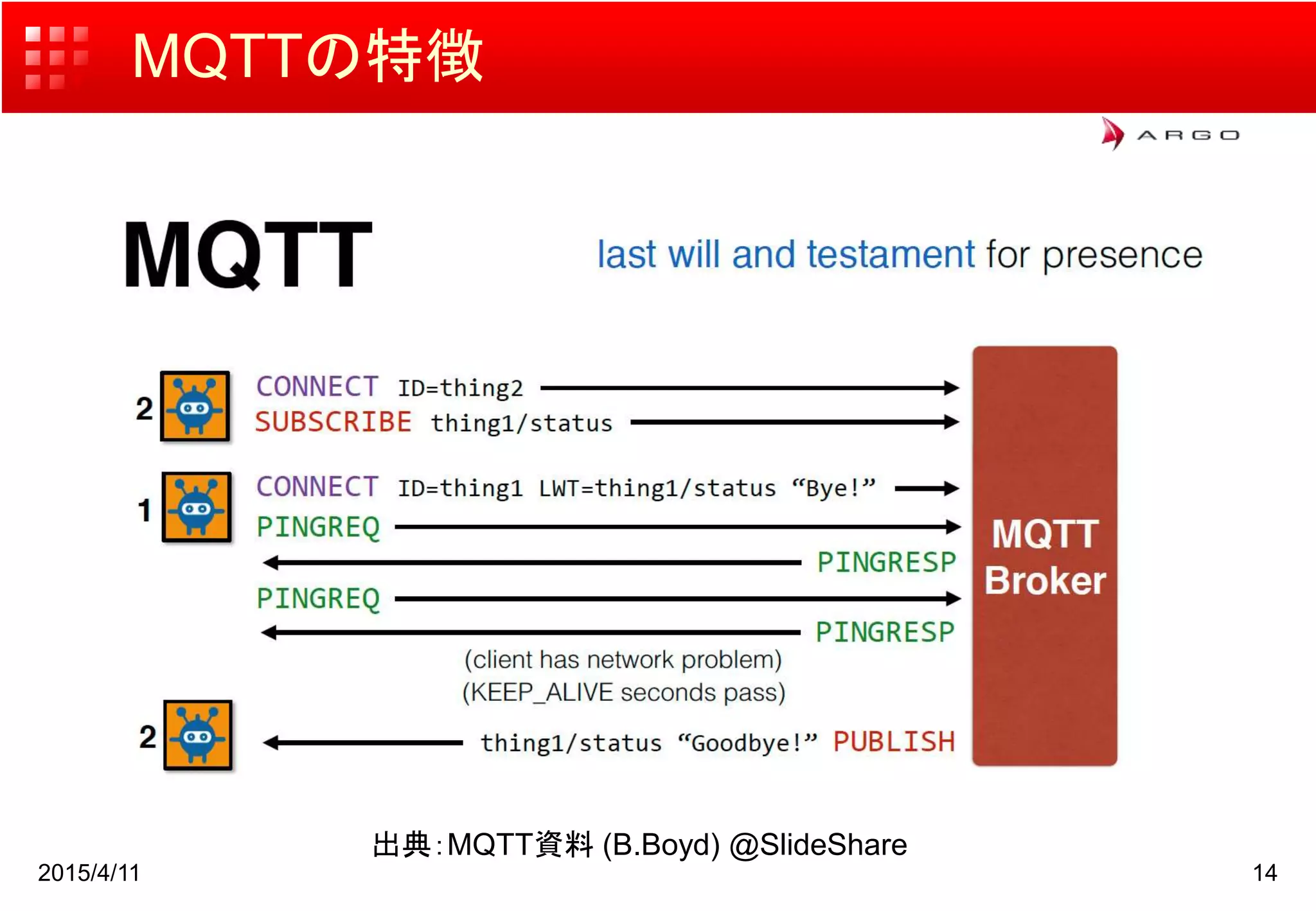 MQTTの特徴

ARGO

MQTT

last will and testament for presence

2

CONNECT ID=thing2

SUBSCRIBE thing1/status

1

CONNECT ID=thing1 LWT=thing1/status “Bye!”

PINGREQ

PINGRESP

PINGREQ

PINGRESP

(client has network problem)
(KEEP_ALIVE seconds pass)

2

thing1/status “Goodbye!” PUBLISH

MQTT Broker

出典:MQTT資料 (B.Boyd) @SlideShare

2015/4/11

14